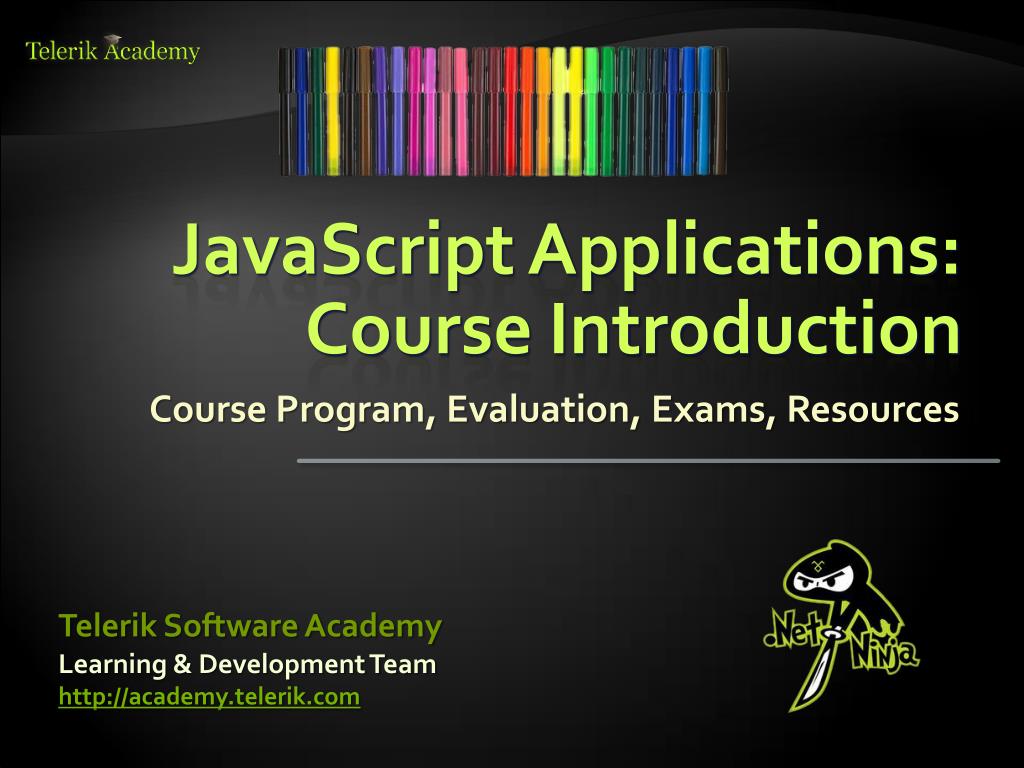 Telerik Academy

JavaScript Applications: Course Introduction

Course Program, Evaluation, Exams, Resources

Telerik Software Academy
Learning & Development Team
http://academy.telerik.com

.Net Ninja